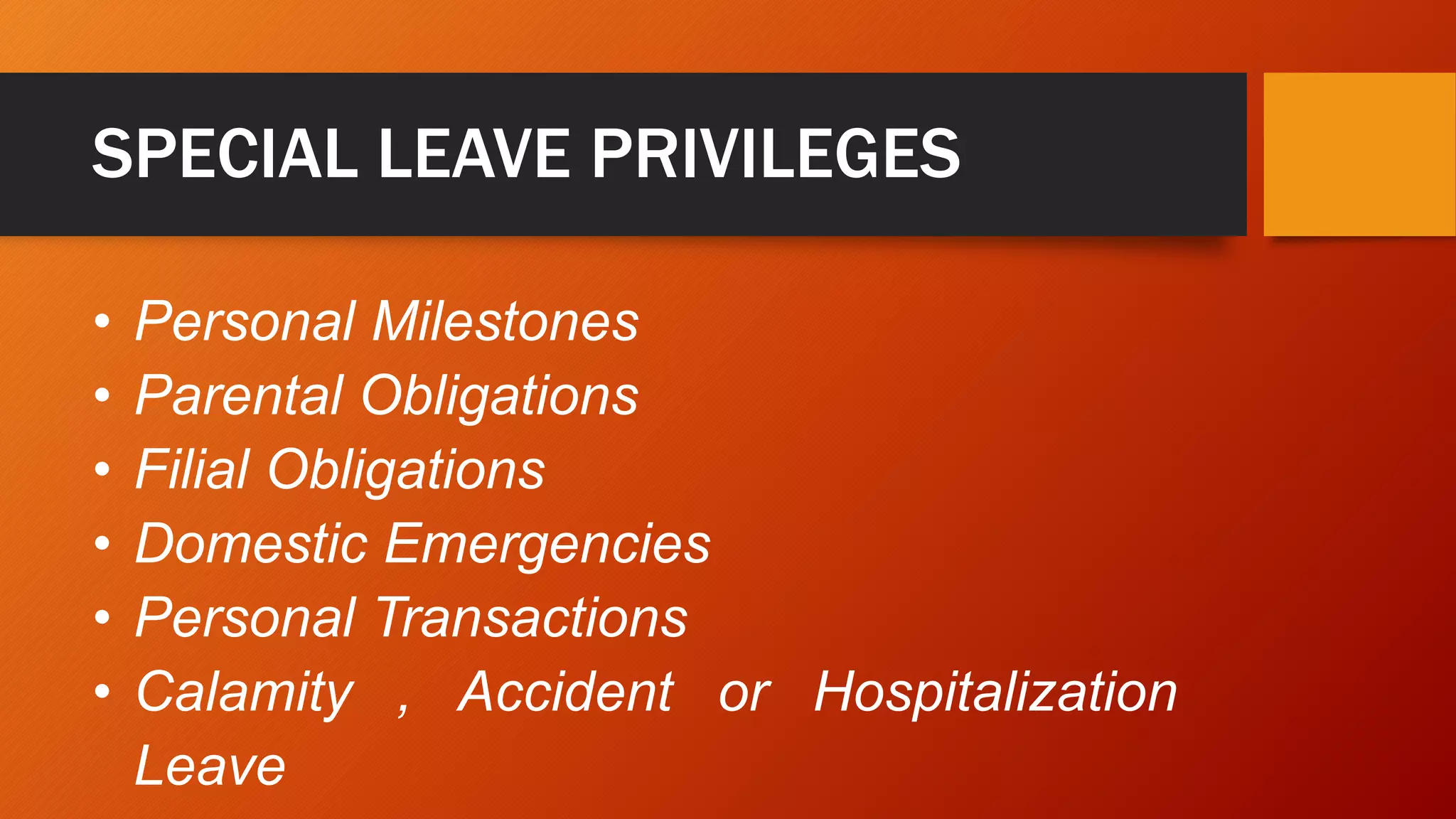 SPECIAL LEAVE PRIVILEGES

• Personal Milestones
• Parental Obligations
• Filial Obligations
• Domestic Emergencies
• Personal Transactions
• Calamity , Accident or Hospitalization Leave